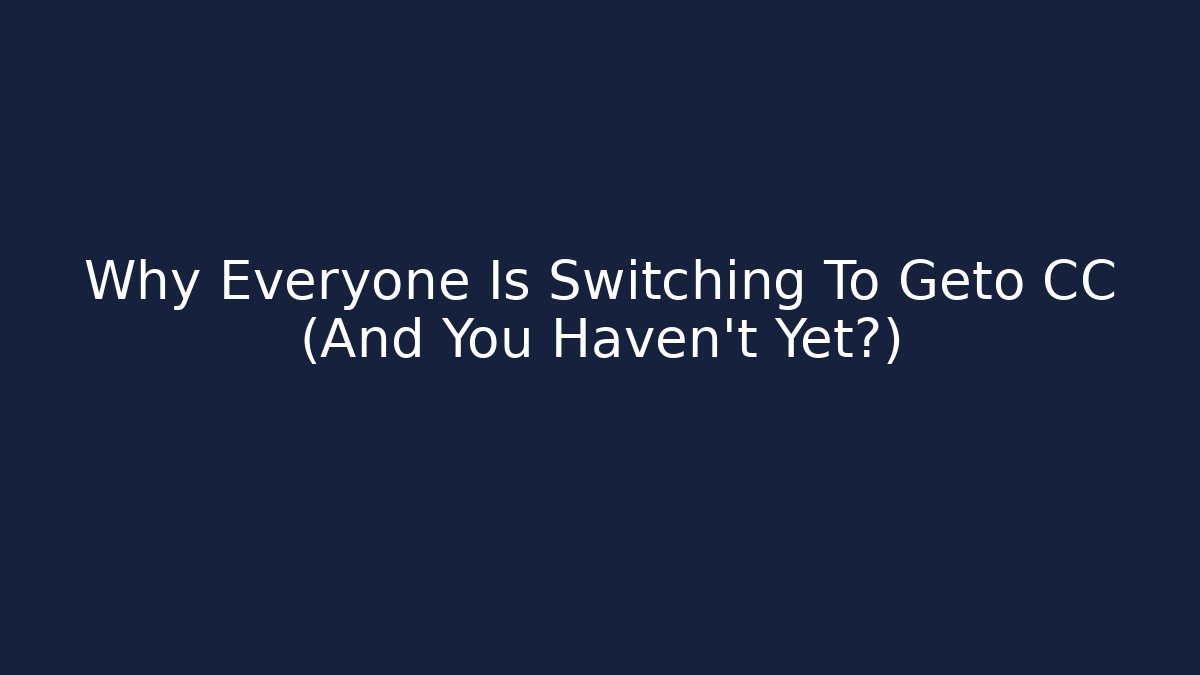 Why Everyone Is Switching To Geto CC (And You Haven't Yet?)